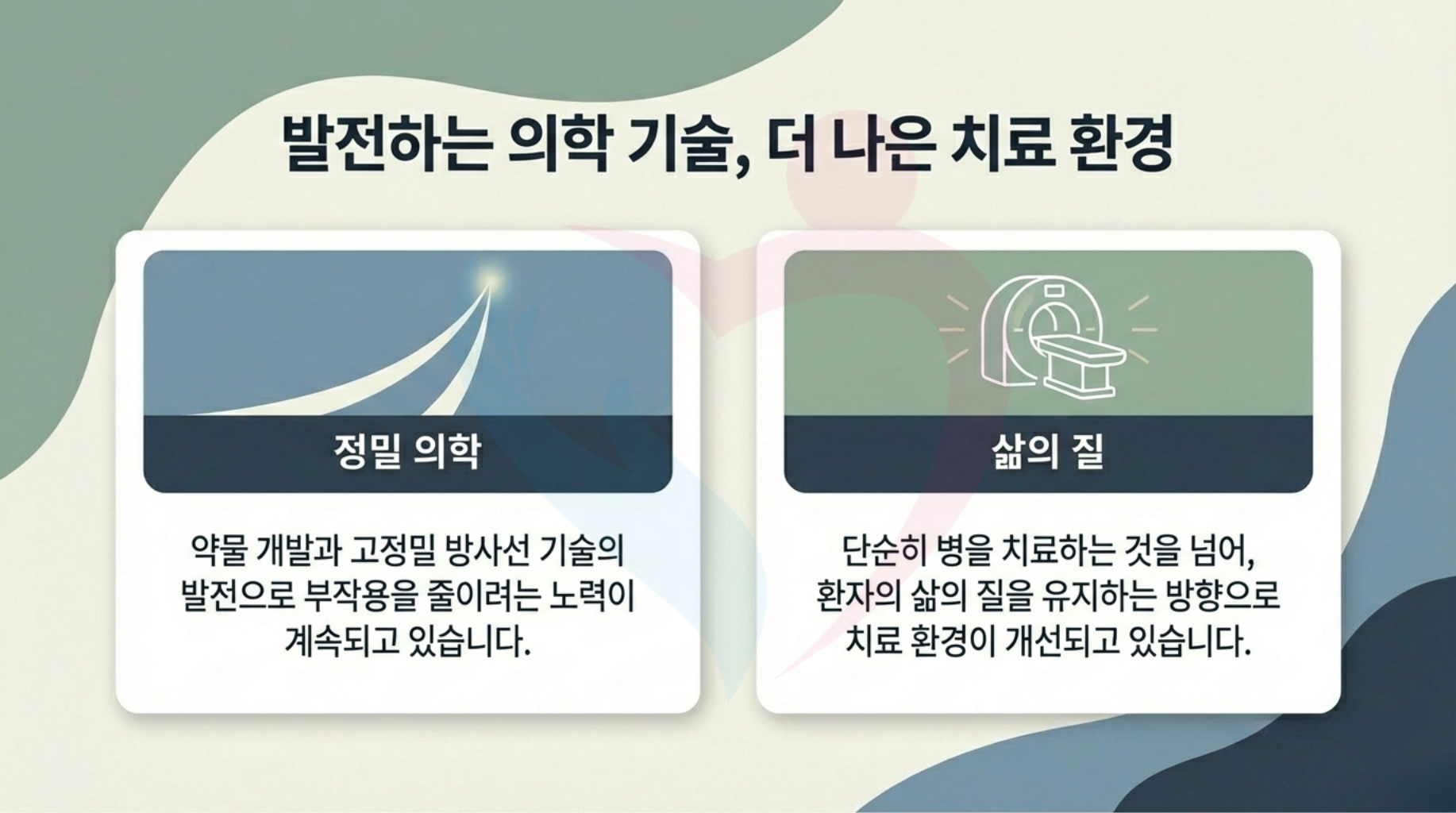 발전하는 의학 기술, 더 나은 치료 환경

정밀 의학

약물 개발과 고정밀 방사선 기술의 발전으로 부작용을 줄이려는 노력이 계속되고 있습니다.

삶의 질

단순히 병을 치료하는 것을 넘어, 환자의 삶의 질을 유지하는 방향으로 치료 환경이 개선되고 있습니다.